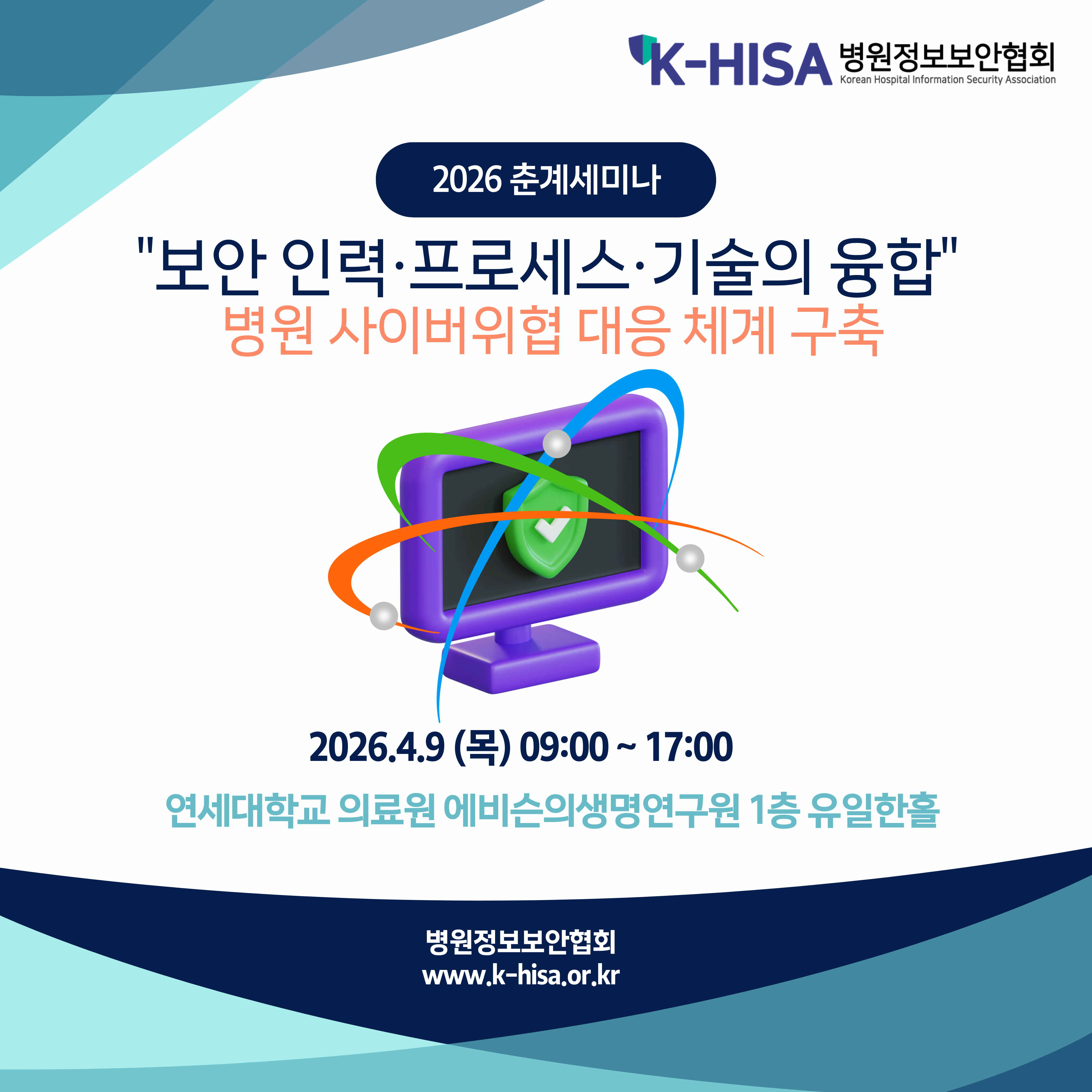 K-HISA 병원정보보안협회
Korean Hospital Information Security Association

2026 춘계세미나

"보안 인력·프로세스·기술의 융합"
병원 사이버위협 대응 체계 구축

2026.4.9 (목) 09:00 ~ 17:00

연세대학교 의료원 에비슨의생명연구원 1층 유일한홀

병원정보보안협회
www.k-hisa.or.kr